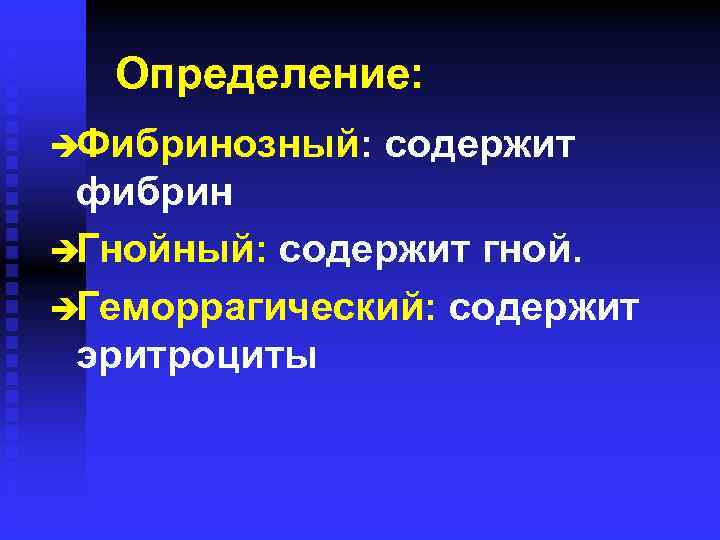 Определение:

➔Фибринозный: содержит фибрин

➔Гнойный: содержит гной.

➔Геморрагический: содержит эритроциты